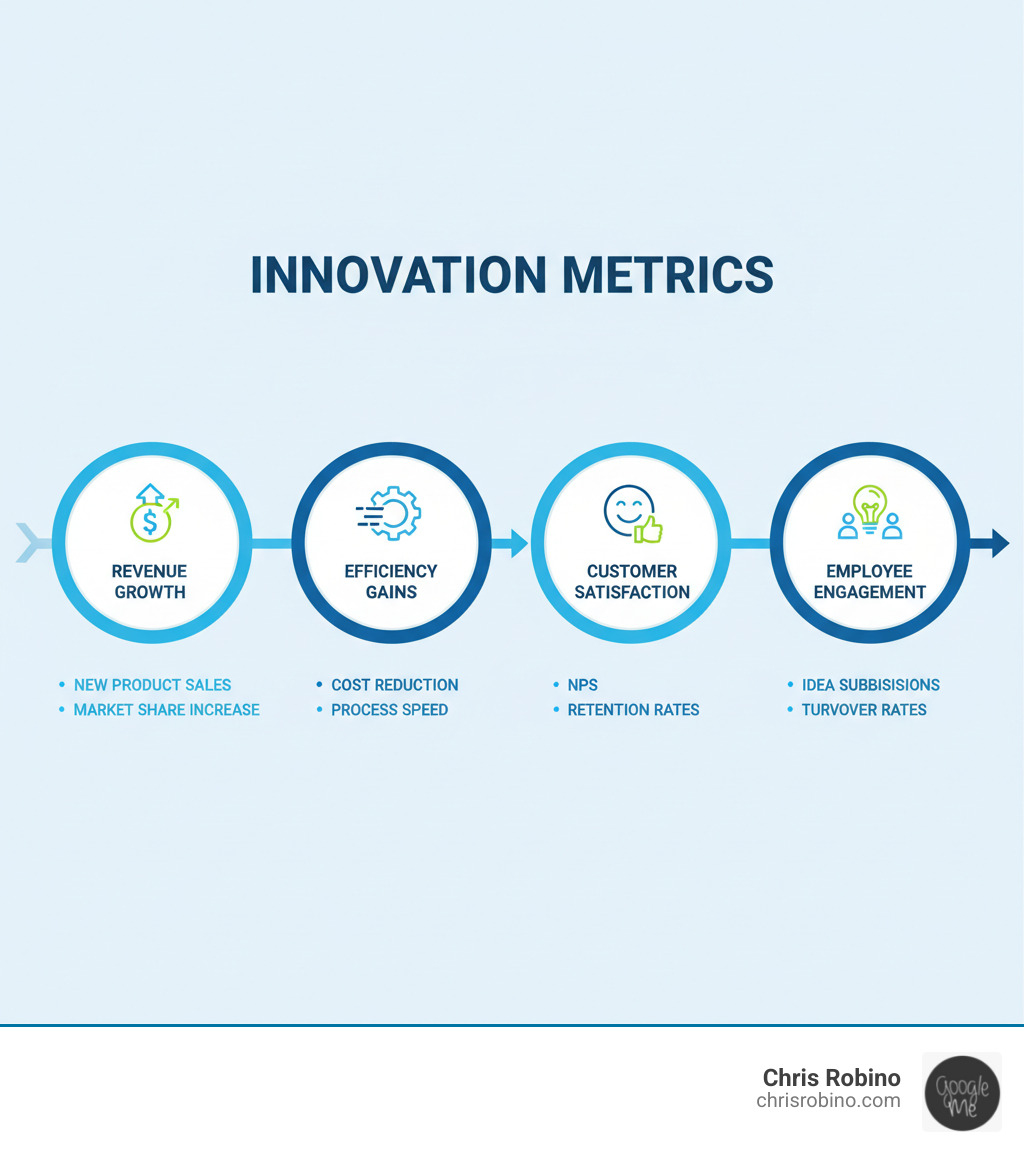 INNOVATION METRICS

REVENUE GROWTH

EFFICIENCY GAINS

CUSTOMER SATISFACTION

EMPLOYEE ENGAGEMENT

• NEW PRODUCT SALES
• MARKET SHARE INCREASE

• COST REDUCTION
• PROCESS SPEED

• NPS
• RETENTION RATES

• IDEA SUBBISISIONS
• TURVOVER RATES

Chris Robino
chrisrobino.com

Google Me